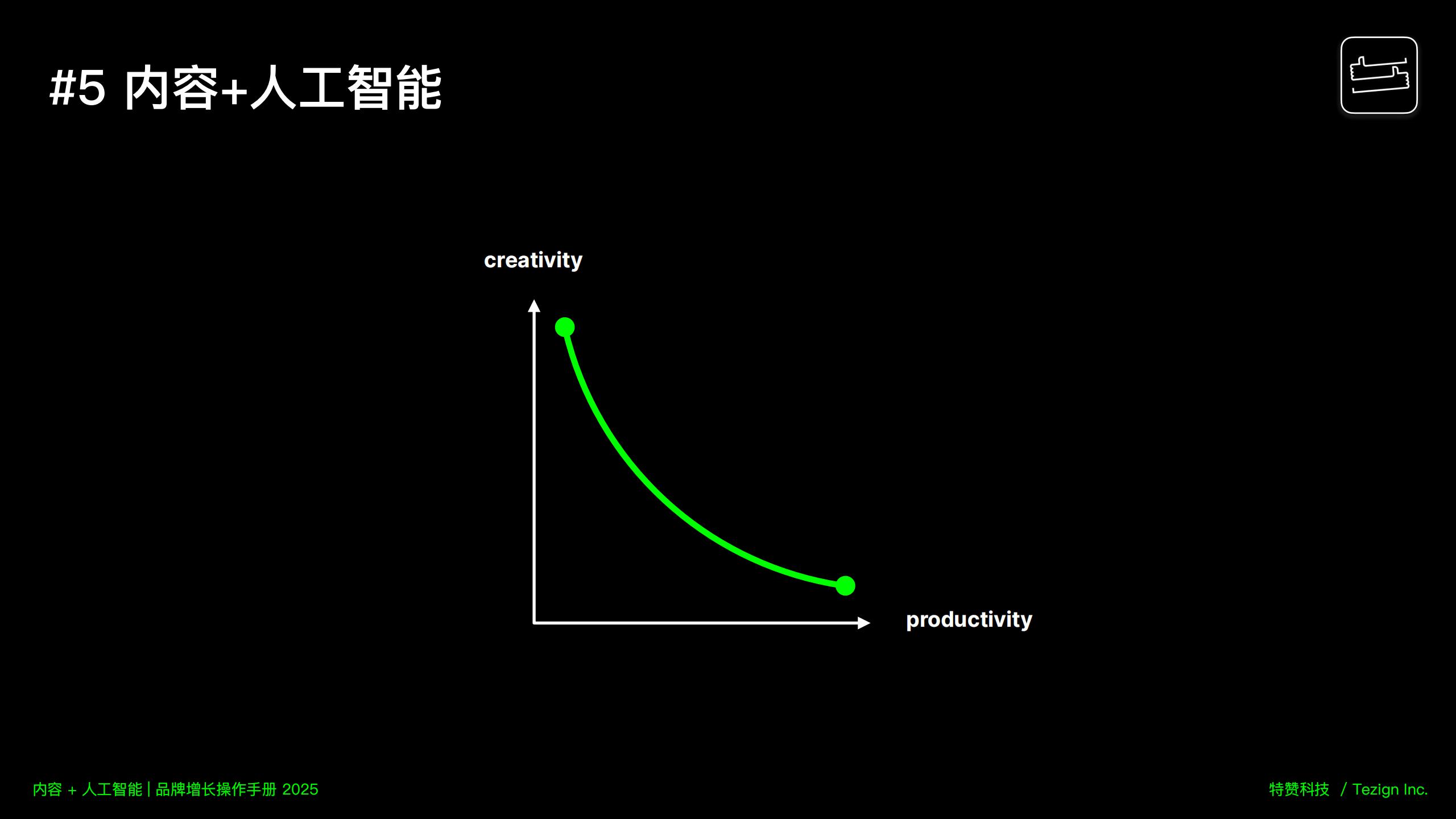 #5 内容+人工智能

creativity

productivity

内容 + 人工智能 | 品牌增长操作手册 2025

特赞科技 / Tezign Inc.